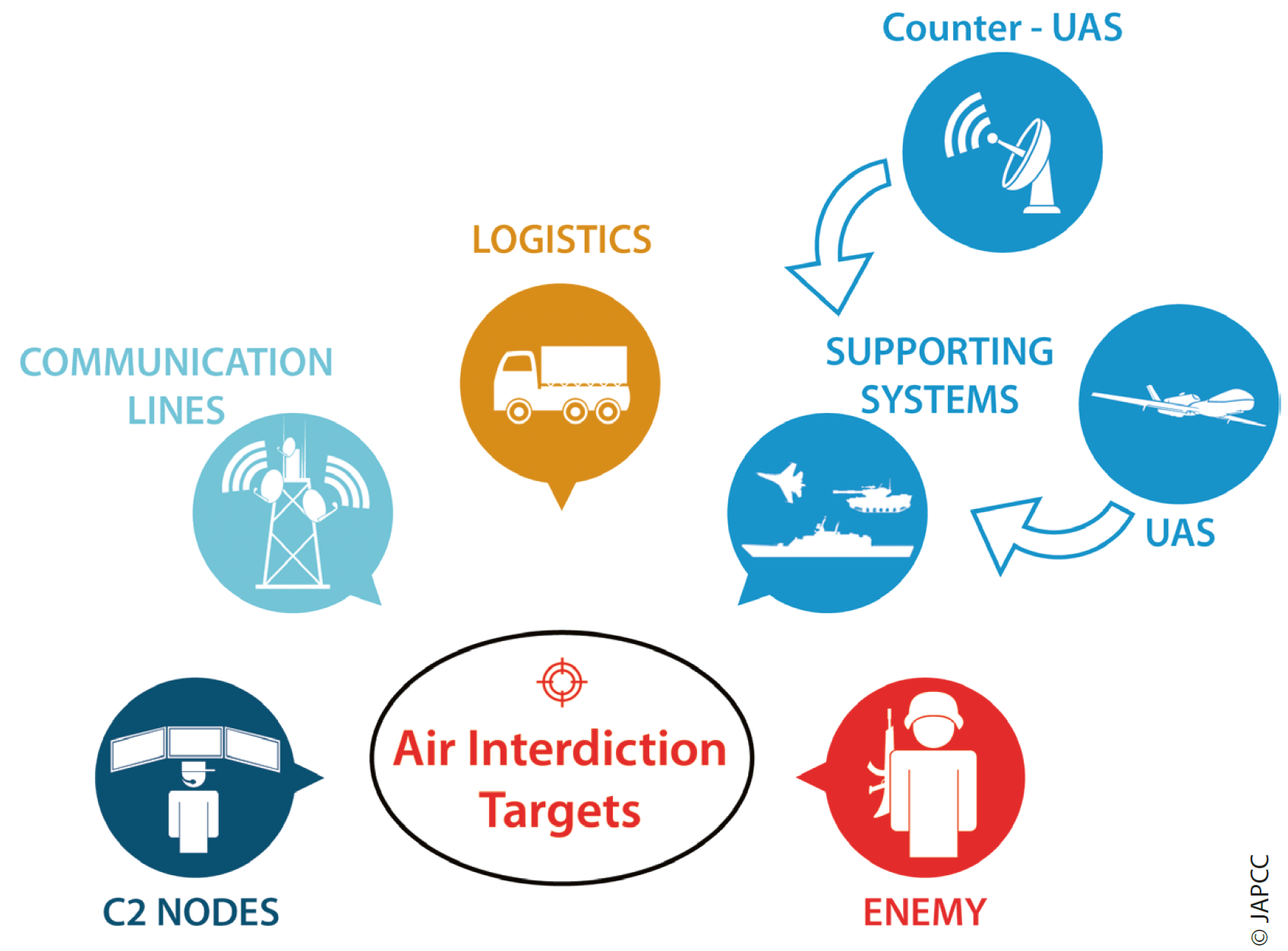 Counter - UAS

LOGISTICS

COMMUNICATION LINES

SUPPORTING SYSTEMS

UAS

Air Interdiction Targets

C2 NODES

ENEMY

© JAPCC